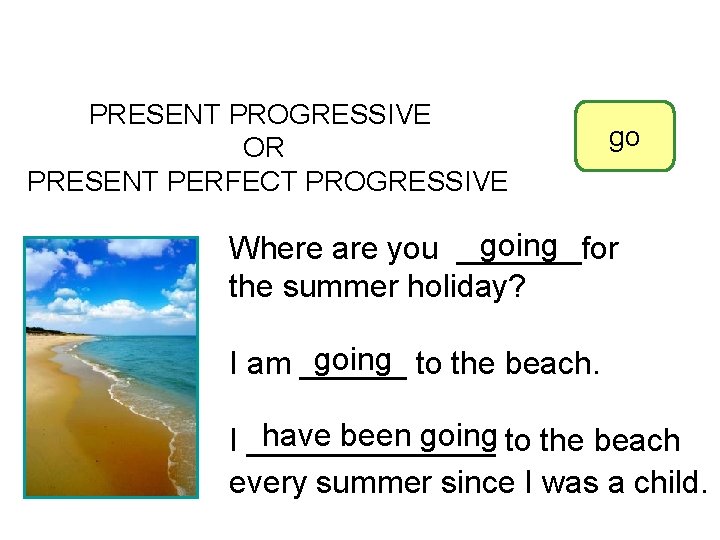 PRESENT PROGRESSIVE
OR
PRESENT PERFECT PROGRESSIVE

go

Where are you going for the summer holiday?

I am going to the beach.

I have been going to the beach every summer since I was a child.